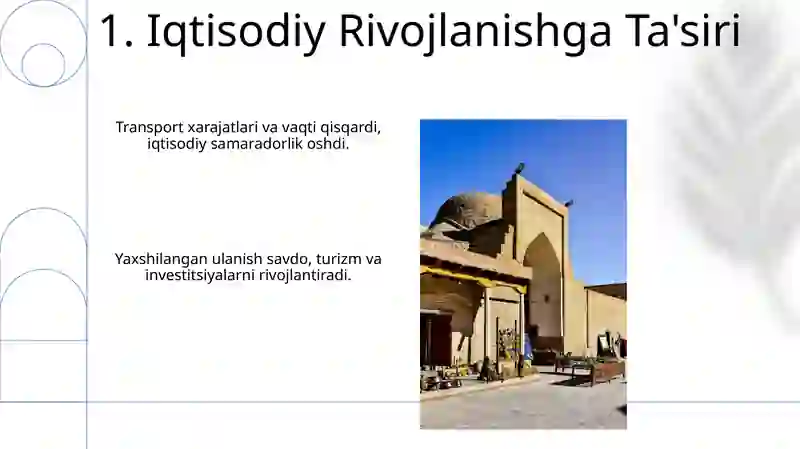 1. Iqtisodiy Rivojlanishga Ta'siri

Transport xarajatlari va vaqti qisqardi, iqtisodiy samaradorlik oshdi.

Yaxshilangan ulanish savdo, turizm va investitsiyalarni rivojlantiradi.